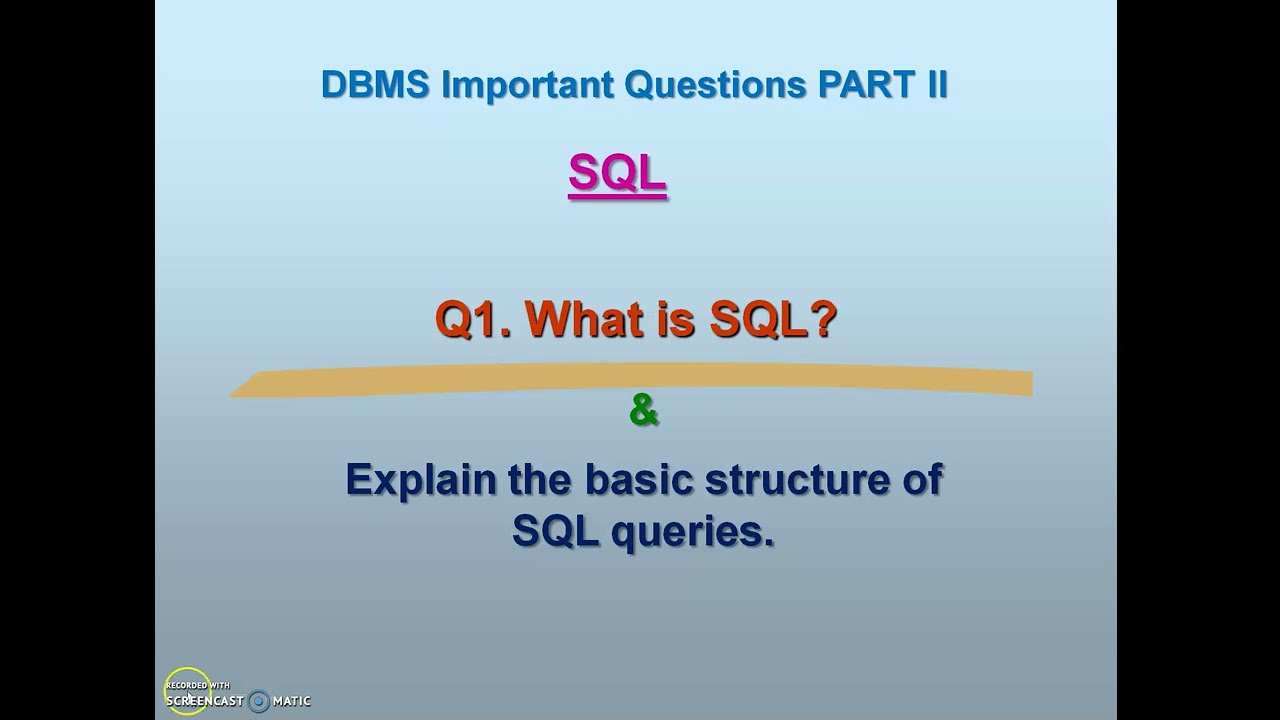 DBMS Important Questions PART II

SQL

Q1. What is SQL?

&

Explain the basic structure of SQL queries.

RECORDED WITH
SCREENCAST MATIC